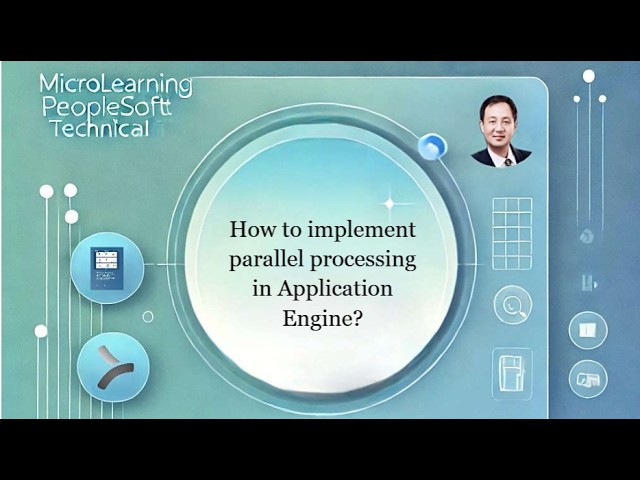 MicroLearning PeopleSoft Technical

How to implement parallel processing in Application Engine?